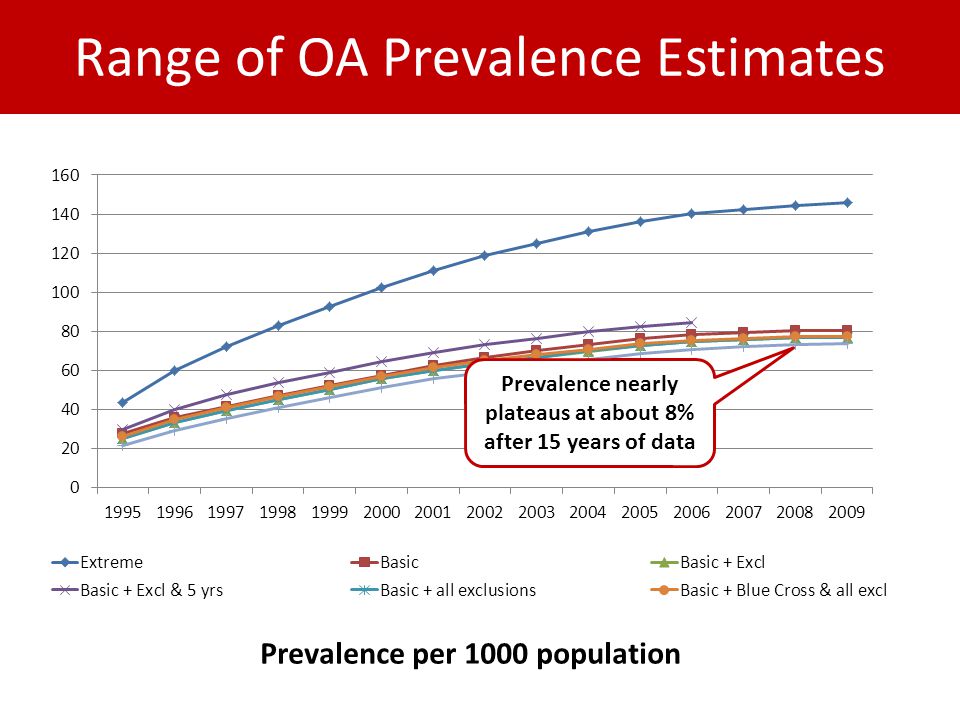 Range of OA Prevalence Estimates

160
140
120
100
80
60
40
20
0

1995 1996 1997 1998 1999 2000 2001 2002 2003 2004 2005 2006 2007 2008 2009

Prevalence nearly plateaus at about 8% after 15 years of data

Extreme
Basic
Basic + Excl
Basic + Excl & 5 yrs
Basic + all exclusions
Basic + Blue Cross & all excl

Prevalence per 1000 population